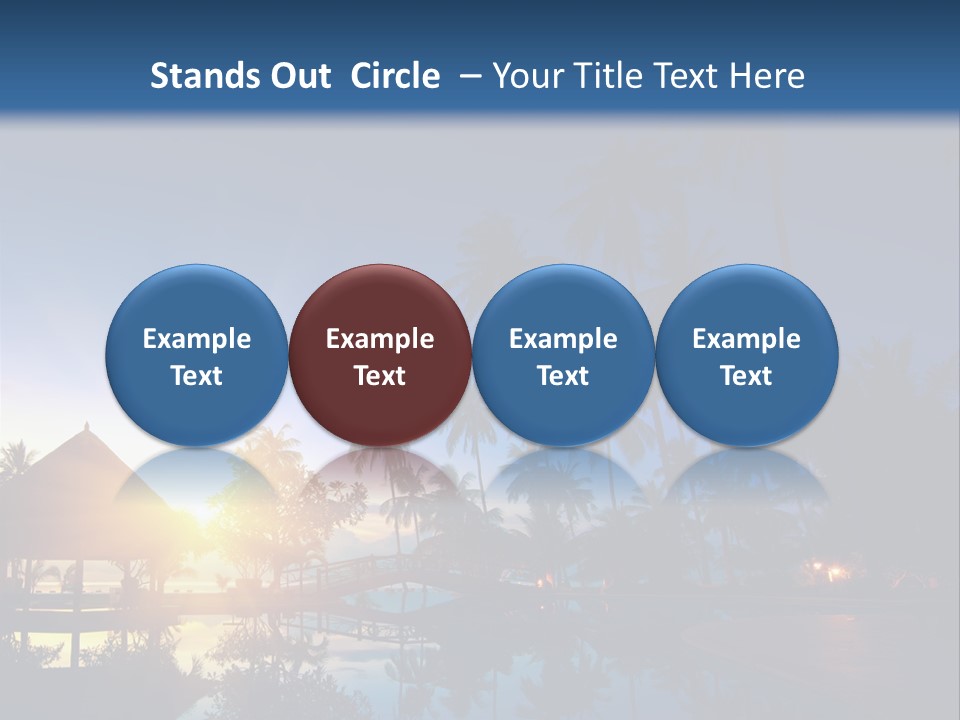 Stands Out Circle – Your Title Text Here

Example Text

Example Text

Example Text

Example Text